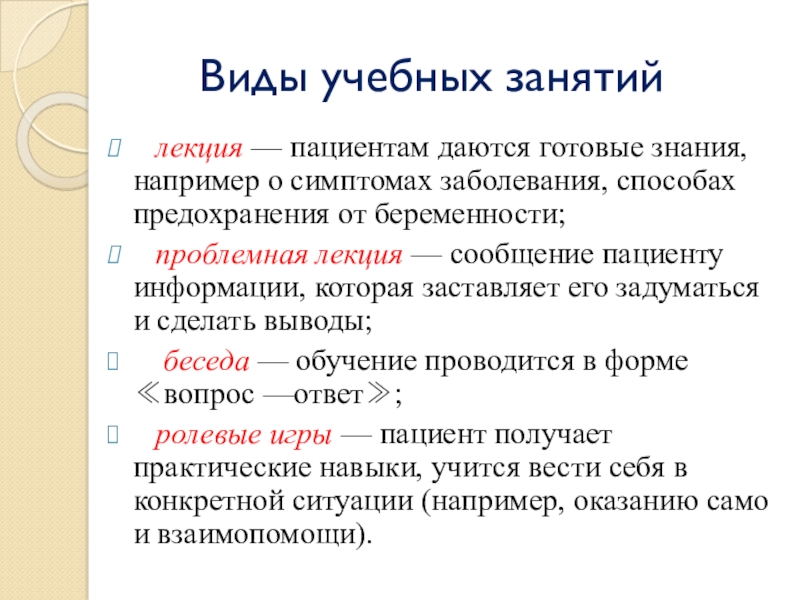 Виды учебных занятий

лекция — пациентам даются готовые знания, например о симптомах заболевания, способах предохранения от беременности;

проблемная лекция — сообщение пациенту информации, которая заставляет его задуматься и сделать выводы;

беседа — обучение проводится в форме ≪вопрос —ответ≫;

ролевые игры — пациент получает практические навыки, учится вести себя в конкретной ситуации (например, оказанию само и взаимопомощи).